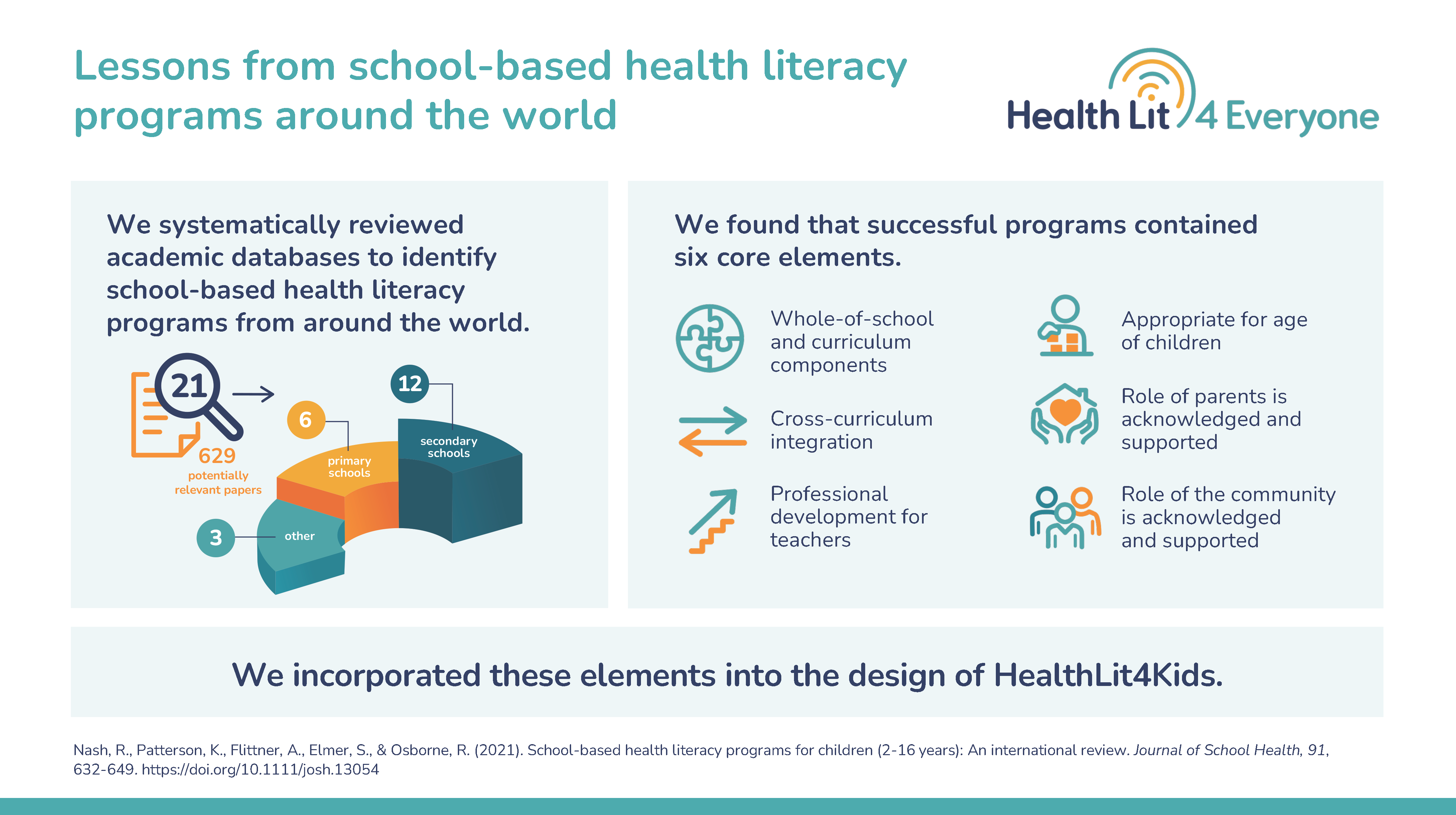 Lessons from school-based health literacy programs around the world

Health Lit 4 Everyone

We systematically reviewed academic databases to identify school-based health literacy programs from around the world.

21

629 potentially relevant papers

6 primary schools

12 secondary schools

3 other

We found that successful programs contained six core elements.

Whole-of-school and curriculum components

Cross-curriculum integration

Professional development for teachers

Appropriate for age of children

Role of parents is acknowledged and supported

Role of the community is acknowledged and supported

We incorporated these elements into the design of HealthLit4Kids.

Nash, R., Patterson, K., Flittner, A., Elmer, S., & Osborne, R. (2021). School-based health literacy programs for children (2-16 years): An international review. Journal of School Health, 91, 632-649. https://doi.org/10.1111/josh.13054